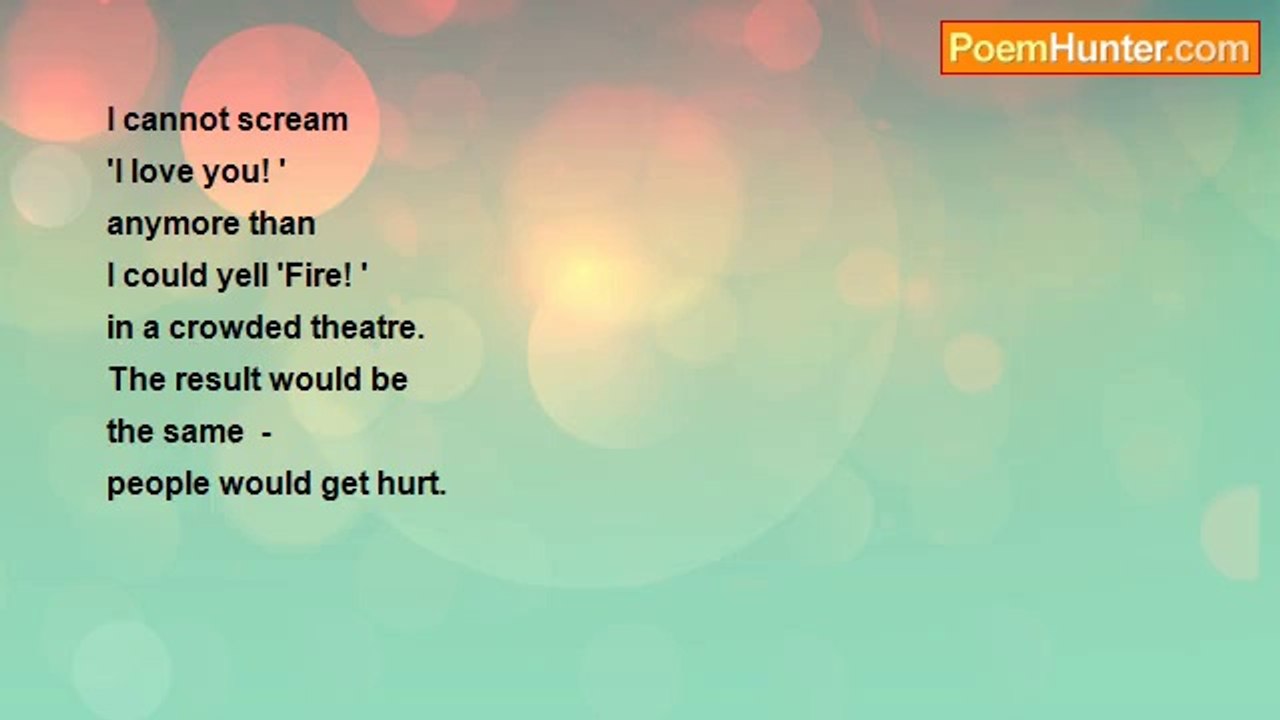 PoemHunter.com

I cannot scream
'I love you! '
anymore than
I could yell 'Fire! '
in a crowded theatre.
The result would be
the same -
people would get hurt.